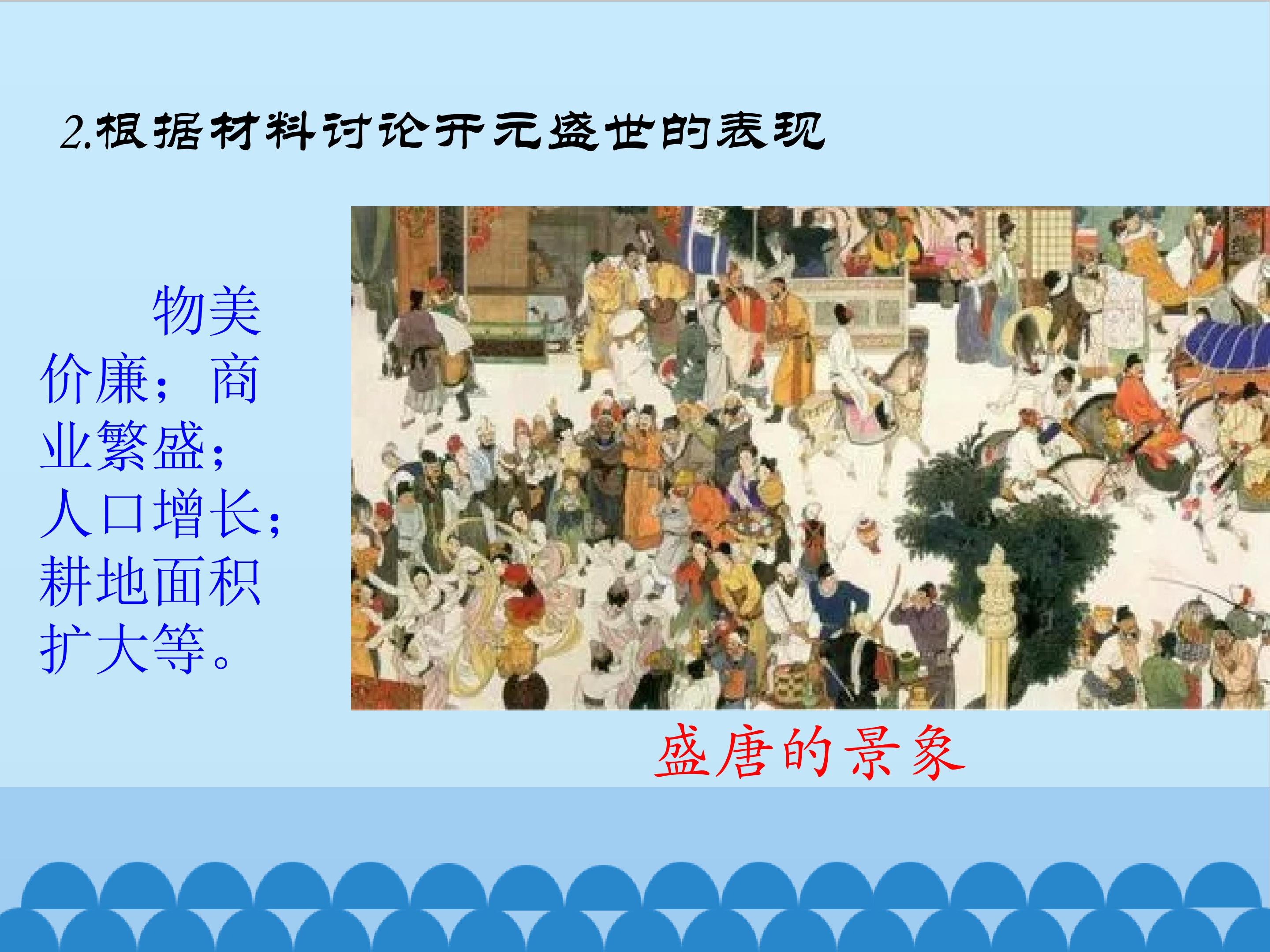 2.根据材料讨论开元盛世的表现

物美价廉；商业繁盛；人口增长；耕地面积扩大等。

盛唐的景象